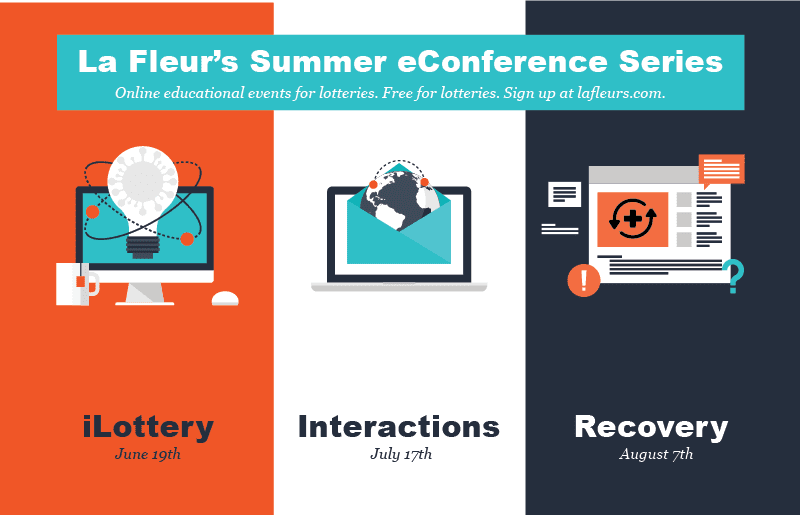 La Fleur's Summer eConference Series

Online educational events for lotteries. Free for lotteries. Sign up at lafleurs.com.

iLottery
June 19th

Interactions
July 17th

Recovery
August 7th